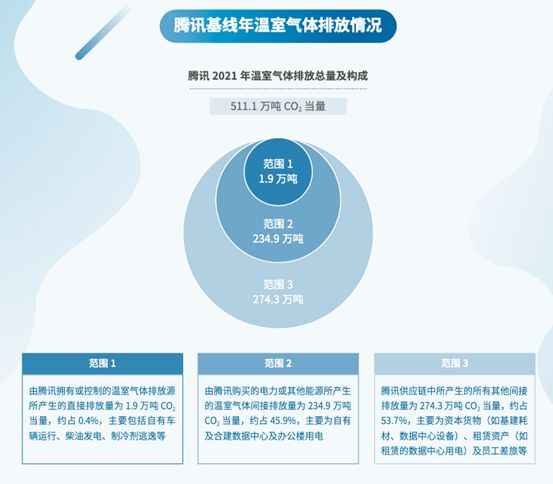 腾讯基线年温室气体排放情况

腾讯 2021 年温室气体排放总量及构成

511.1 万吨 $CO_2$ 当量

范围 1
1.9 万吨

范围 2
234.9 万吨

范围 3
274.3 万吨

范围 1

由腾讯拥有或控制的温室气体排放源所产生的直接排放量为 1.9 万吨 $CO_2$ 当量，约占 0.4%，主要包括自有车辆运行、柴油发电、制冷剂逃逸等

范围 2

由腾讯购买的电力或其他能源所产生的温室气体间接排放量为 234.9 万吨 $CO_2$ 当量，约占 45.9%，主要为自有及合建数据中心及办公楼用电

范围 3

腾讯供应链中所产生的所有其他间接排放量为 274.3 万吨 $CO_2$ 当量，约占 53.7%，主要为资本货物（如基建耗材、数据中心设备）、租赁资产（如租赁的数据中心用电）及员工差旅等